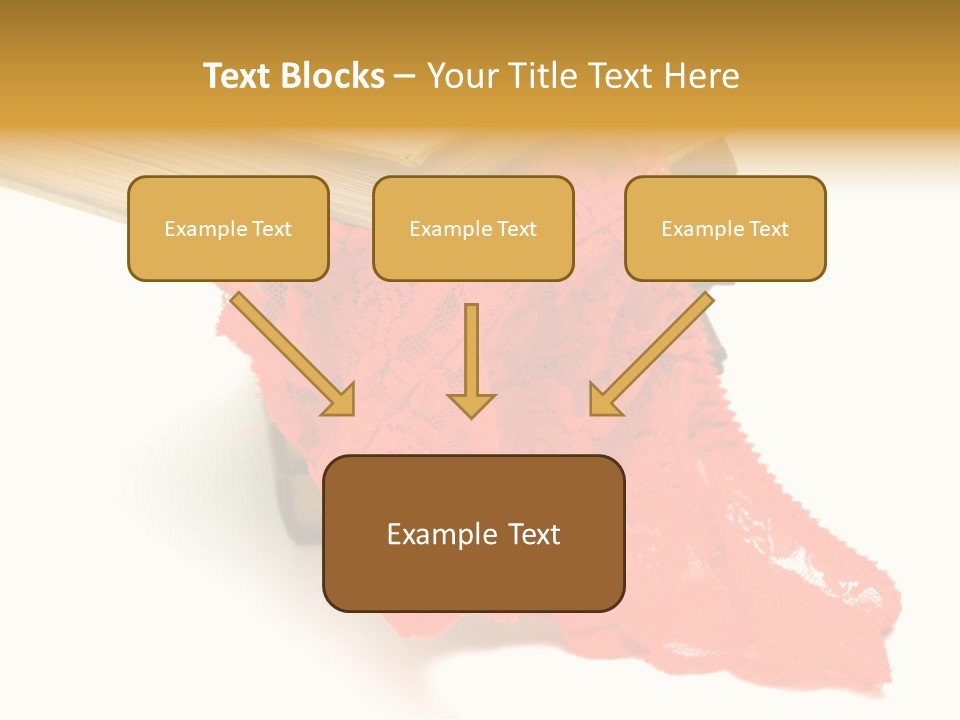 Text Blocks – Your Title Text Here

Example Text

Example Text

Example Text

Example Text